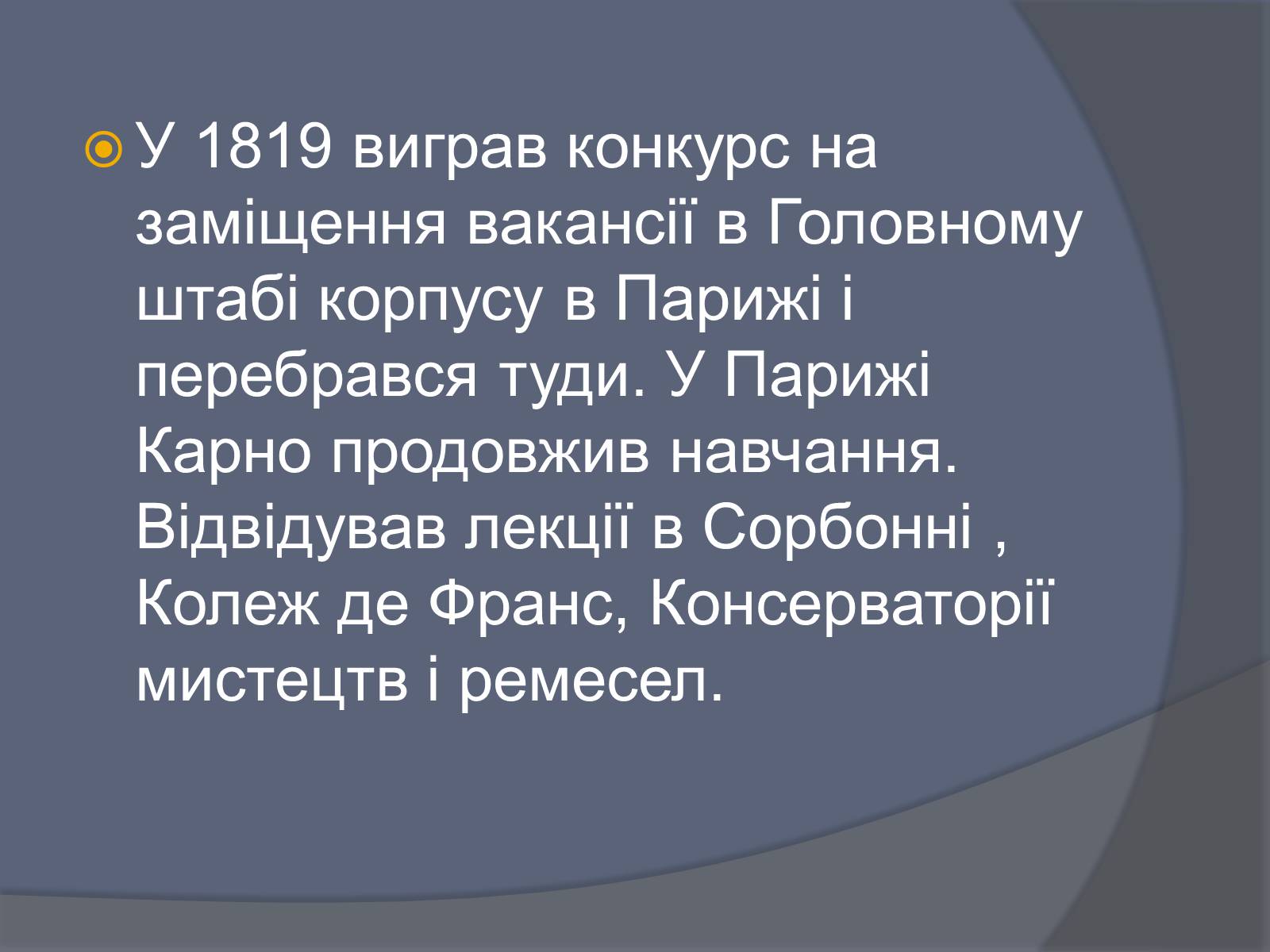 У 1819 виграв конкурс на заміщення вакансії в Головному штабі корпусу в Парижі і перебрався туди. У Парижі Карно продовжив навчання. Відвідував лекції в Сорбонні , Колеж де Франс, Консерваторії мистецтв і ремесел.